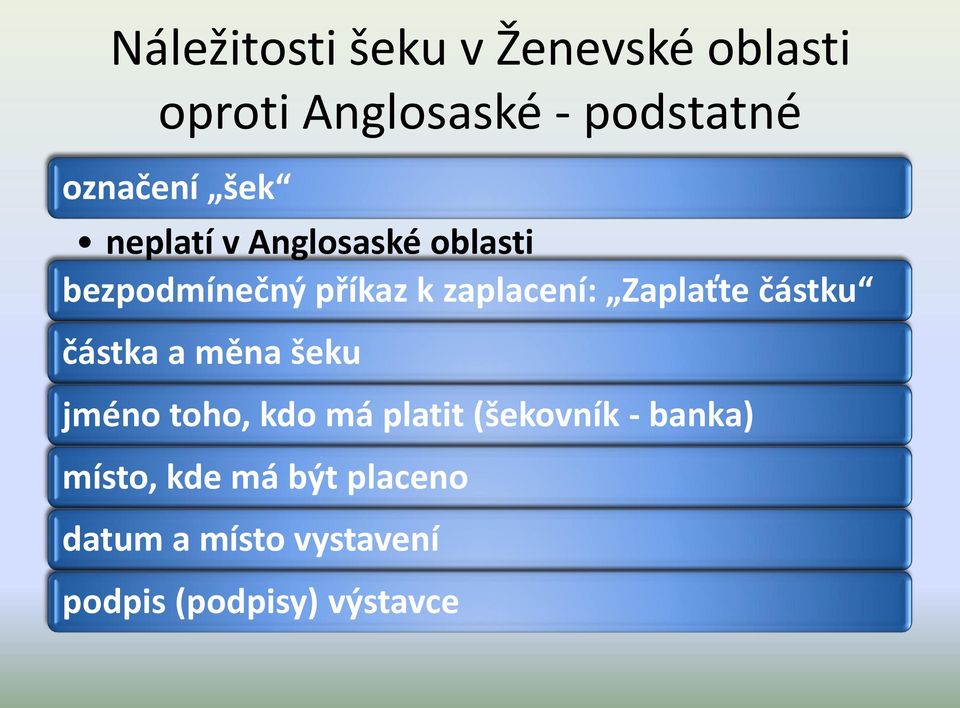 Náležitosti šeku v Ženevské oblasti oproti Anglosaské - podstatné

označení „šek“

• neplatí v Anglosaské oblasti

bezpodmínečný příkaz k zaplacení: „Zaplaťte částku“

částka a měna šeku

jméno toho, kdo má platit (šekovník - banka)

místo, kde má být placeno

datum a místo vystavení

podpis (podpisy) výstavce